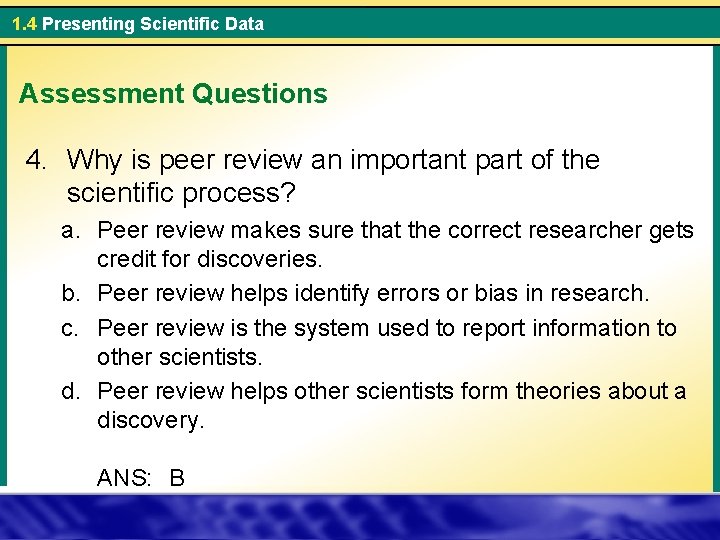 1.4 Presenting Scientific Data

Assessment Questions

4. Why is peer review an important part of the scientific process?

a. Peer review makes sure that the correct researcher gets credit for discoveries.

b. Peer review helps identify errors or bias in research.

c. Peer review is the system used to report information to other scientists.

d. Peer review helps other scientists form theories about a discovery.

ANS: B